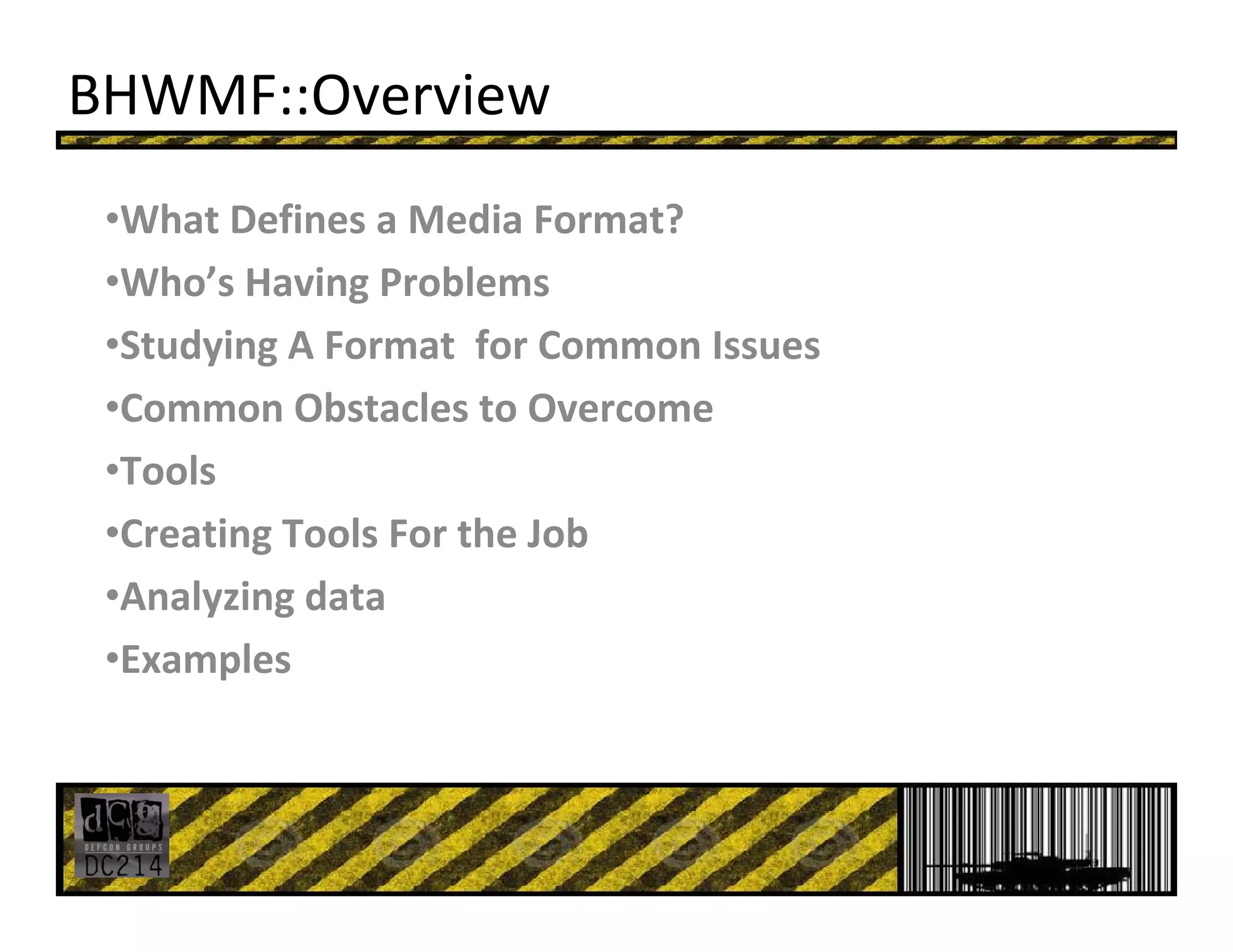 BHWMF::Overview

•What Defines a Media Format?

•Who's Having Problems

•Studying A Format  for Common Issues

•Common Obstacles to Overcome

•Tools

•Creating Tools For the Job

•Analyzing data

•Examples

dcg
DEFCON GROUPS
DC214